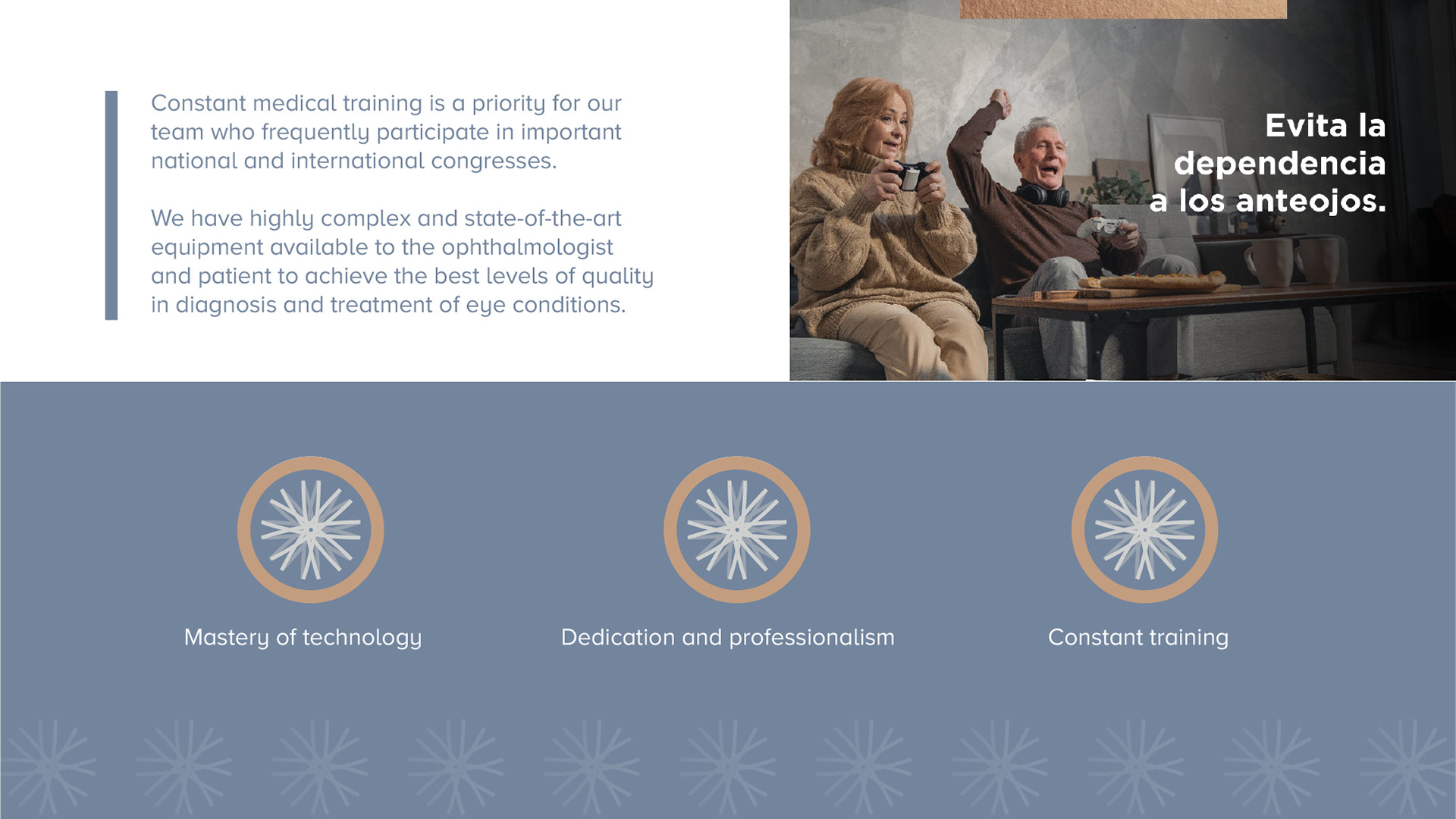 Constant medical training is a priority for our team who frequently participate in important national and international congresses.

We have highly complex and state-of-the-art equipment available to the ophthalmologist and patient to achieve the best levels of quality in diagnosis and treatment of eye conditions.

Evita la dependencia a los anteojos.

Mastery of technology

Dedication and professionalism

Constant training